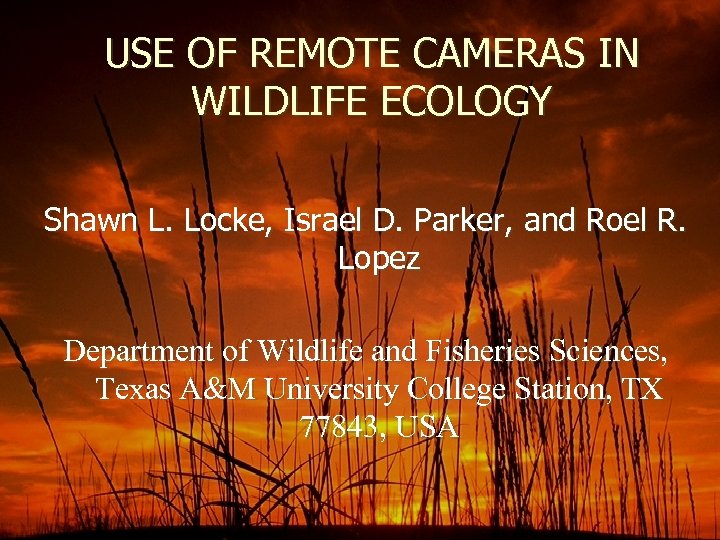 USE OF REMOTE CAMERAS IN WILDLIFE ECOLOGY

Shawn L. Locke, Israel D. Parker, and Roel R. Lopez

Department of Wildlife and Fisheries Sciences, Texas A&M University College Station, TX 77843, USA